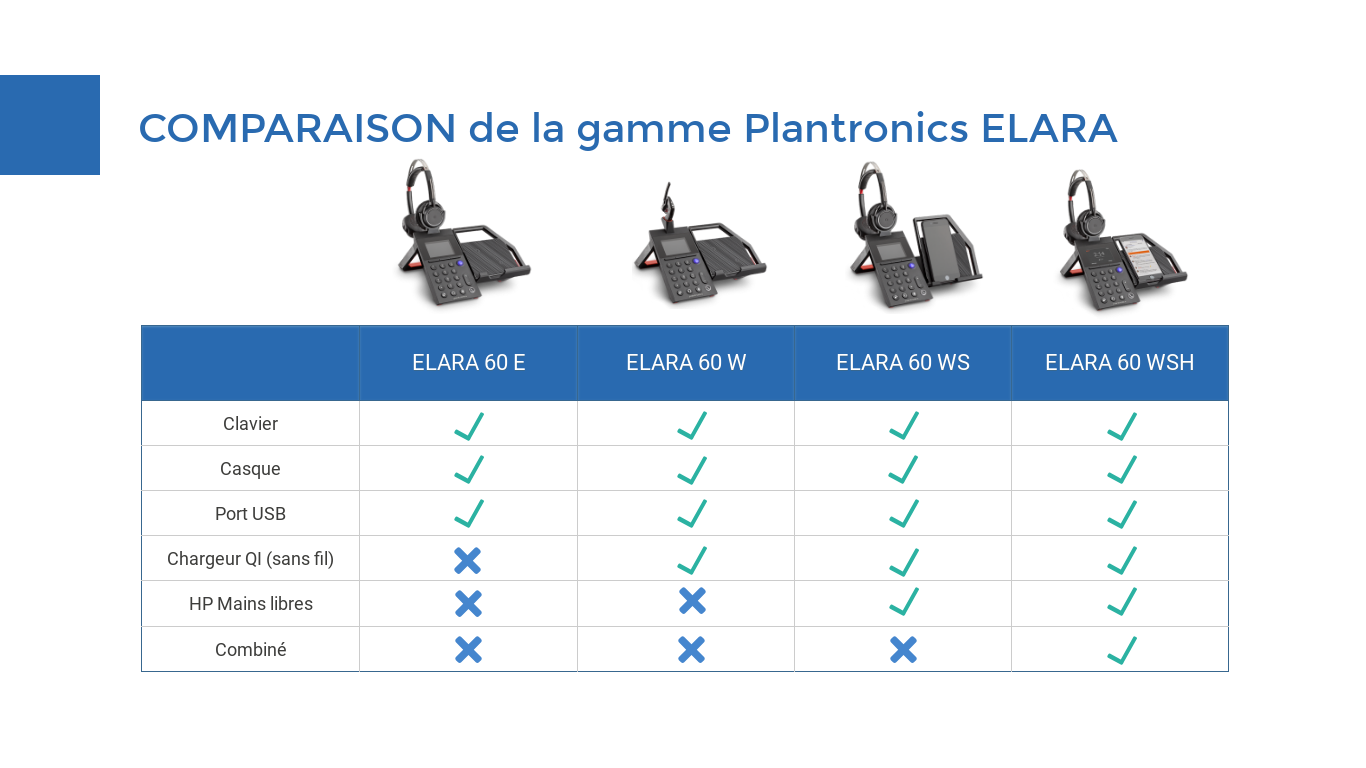 COMPARAISON de la gamme Plantronics ELARA

| | ELARA 60 E | ELARA 60 W | ELARA 60 WS | ELARA 60 WSH |
|---|---|---|---|---|
| Clavier | ✓ | ✓ | ✓ | ✓ |
| Casque | ✓ | ✓ | ✓ | ✓ |
| Port USB | ✓ | ✓ | ✓ | ✓ |
| Chargeur QI (sans fil) | ✗ | ✓ | ✓ | ✓ |
| HP Mains libres | ✗ | ✗ | ✓ | ✓ |
| Combiné | ✗ | ✗ | ✗ | ✓ |